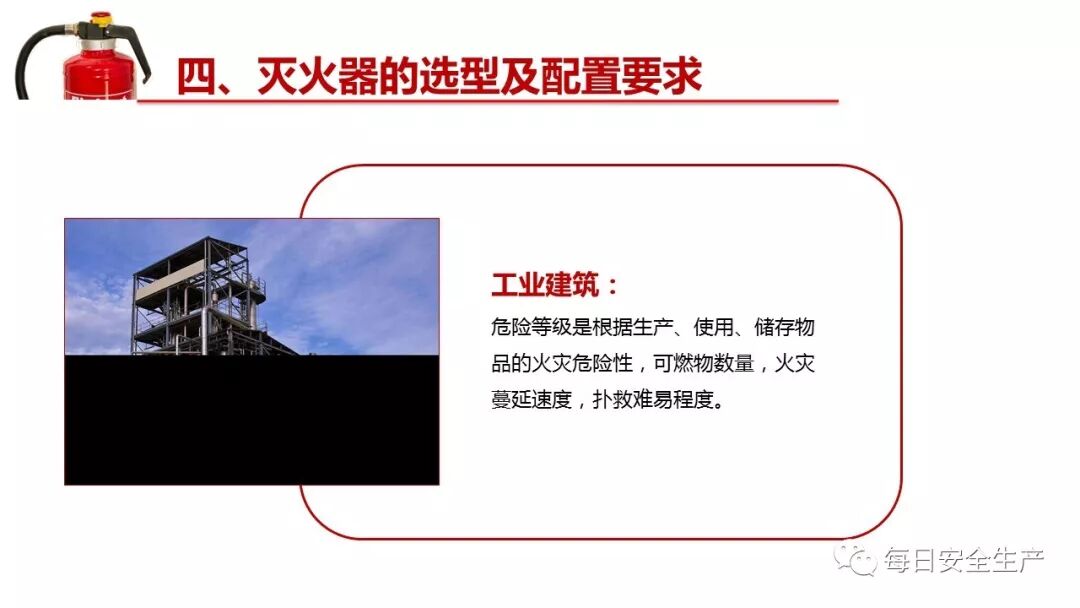 四、灭火器的选型及配置要求

工业建筑：

危险等级是根据生产、使用、储存物品的火灾危险性，可燃物数量，火灾蔓延速度，扑救难易程度。

每日安全生产